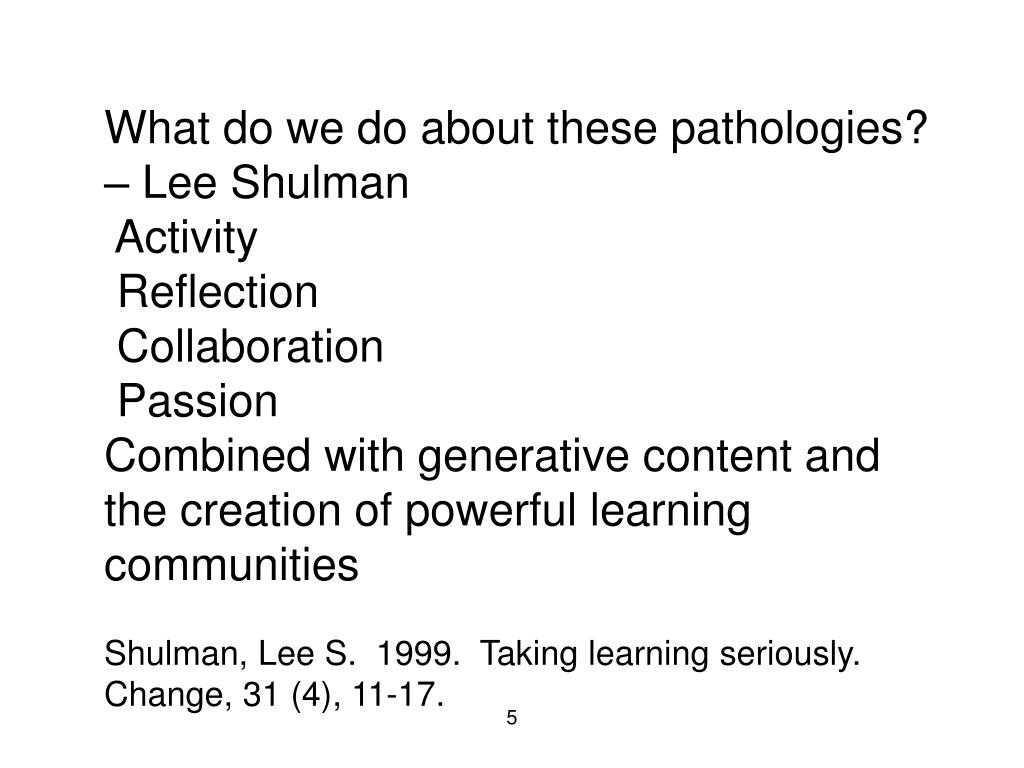 What do we do about these pathologies? – Lee Shulman

Activity

Reflection

Collaboration

Passion

Combined with generative content and the creation of powerful learning communities

Shulman, Lee S. 1999. Taking learning seriously. Change, 31 (4), 11-17.

5